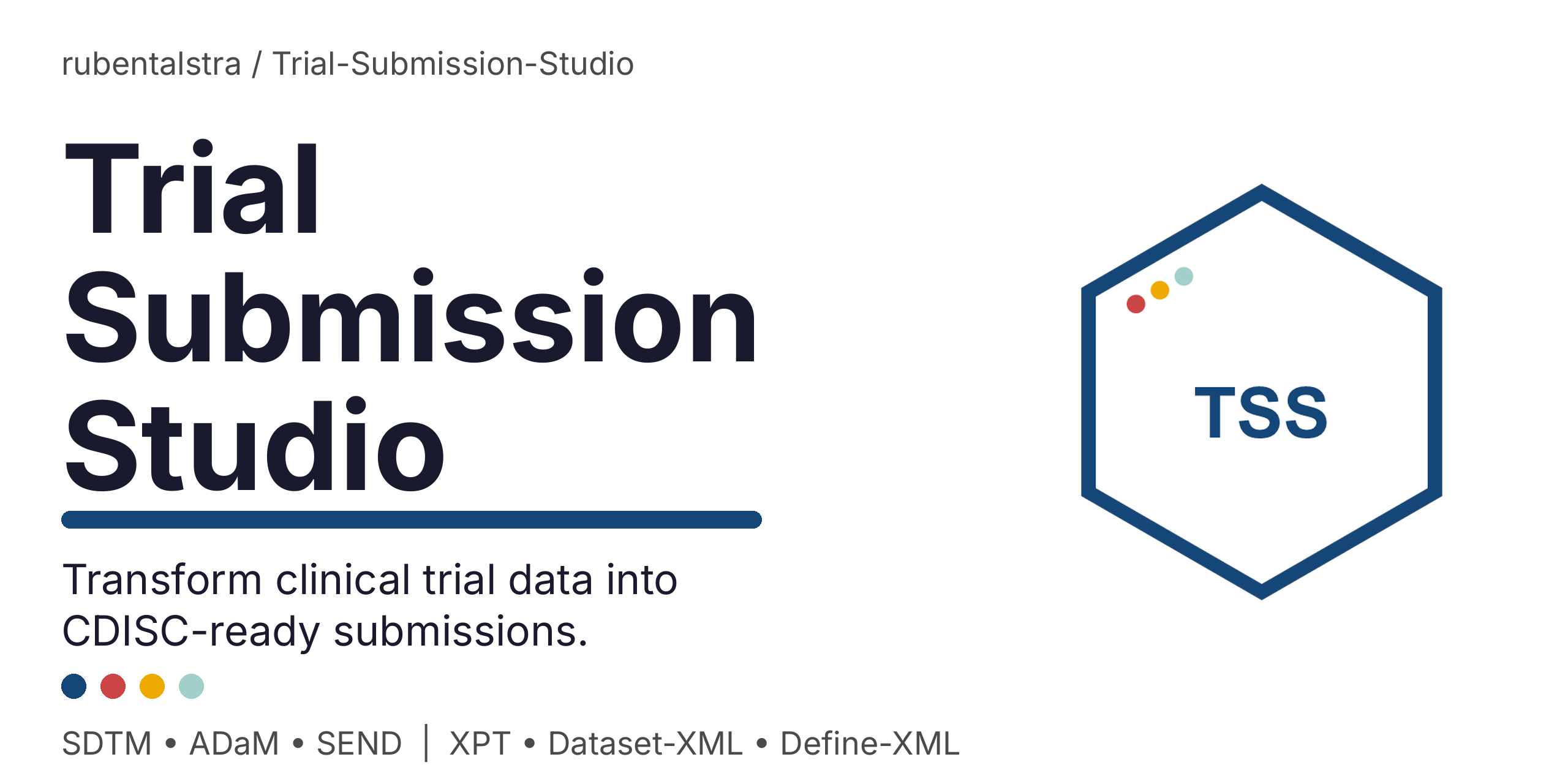 rubentalstra / Trial-Submission-Studio

Trial Submission Studio

Transform clinical trial data into CDISC-ready submissions.

SDTM • ADaM • SEND | XPT • Dataset-XML • Define-XML

TSS